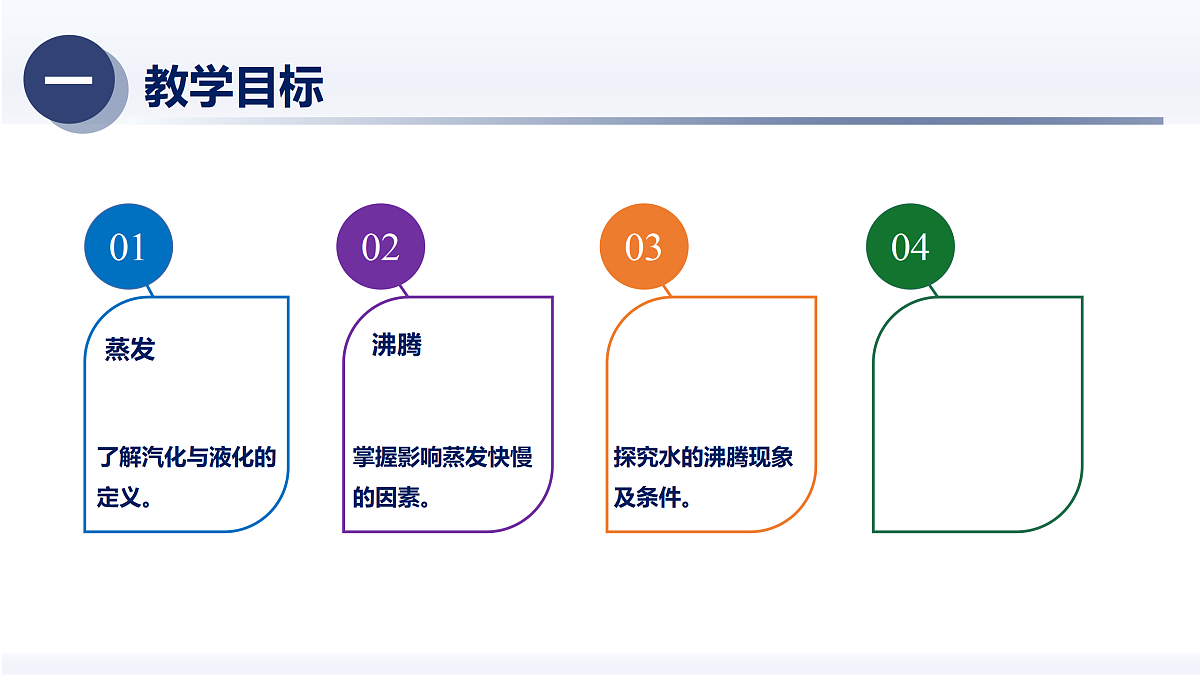 一

教学目标

01

蒸发

了解汽化与液化的定义。

02

沸腾

掌握影响蒸发快慢的因素。

03

探究水的沸腾现象及条件。

04